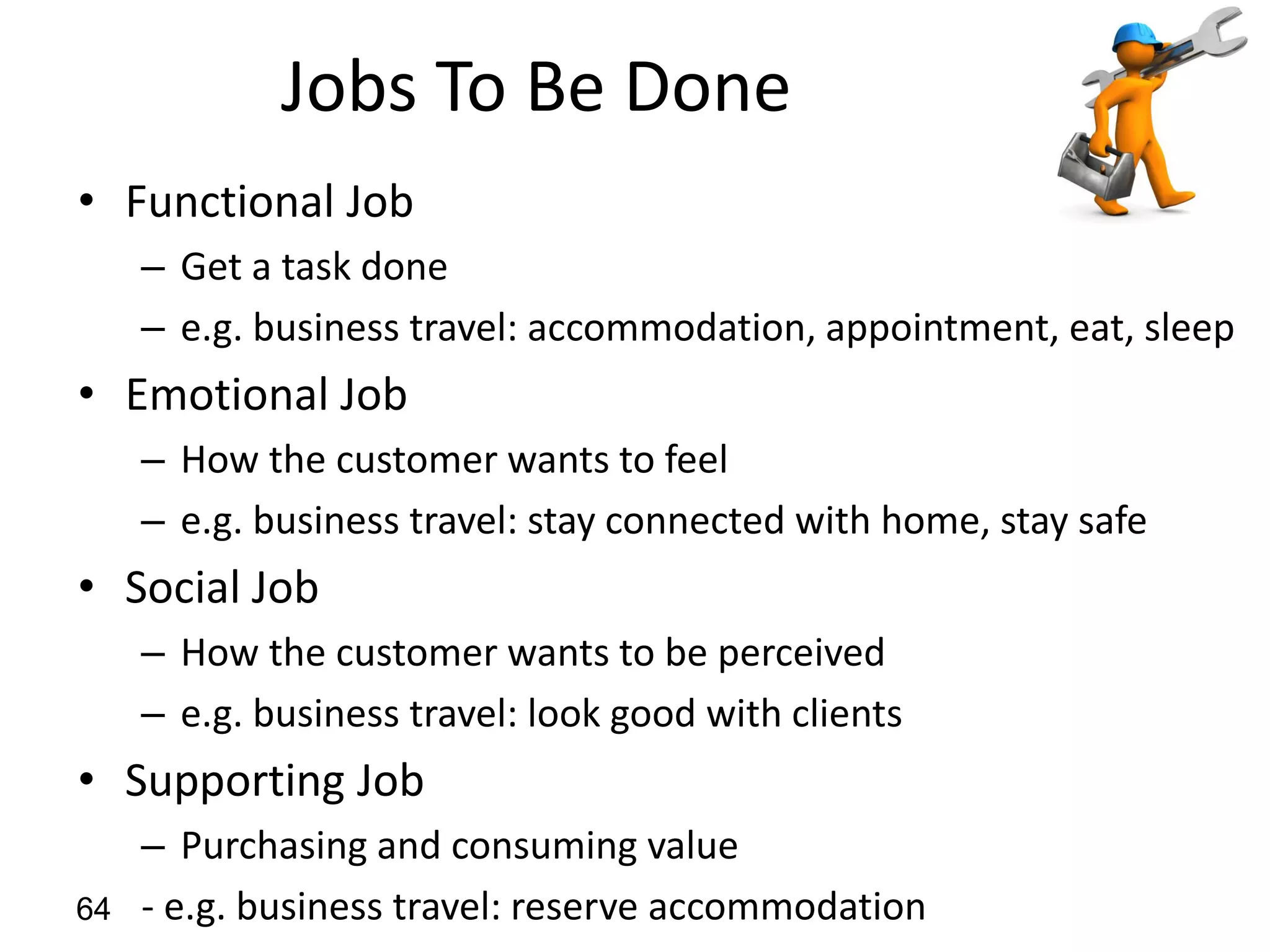 Jobs To Be Done

• Functional Job
  – Get a task done
  – e.g. business travel: accommodation, appointment, eat, sleep
• Emotional Job
  – How the customer wants to feel
  – e.g. business travel: stay connected with home, stay safe
• Social Job
  – How the customer wants to be perceived
  – e.g. business travel: look good with clients
• Supporting Job
  – Purchasing and consuming value
  - e.g. business travel: reserve accommodation

64